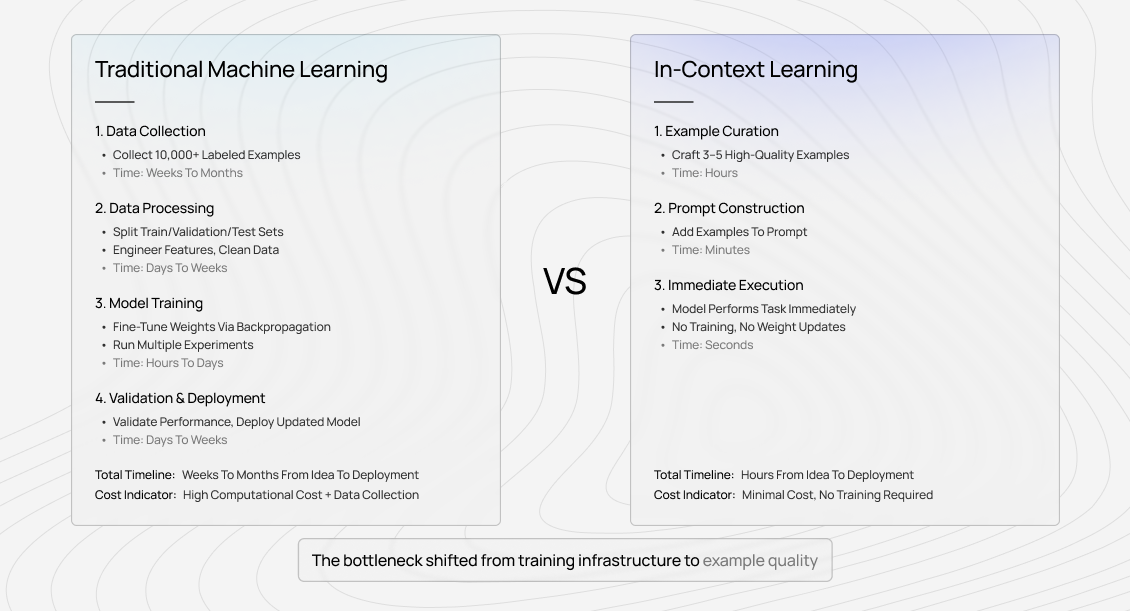 Traditional Machine Learning

1. Data Collection
• Collect 10,000+ Labeled Examples
• Time: Weeks To Months

2. Data Processing
• Split Train/Validation/Test Sets
• Engineer Features, Clean Data
• Time: Days To Weeks

3. Model Training
• Fine-Tune Weights Via Backpropagation
• Run Multiple Experiments
• Time: Hours To Days

4. Validation & Deployment
• Validate Performance, Deploy Updated Model
• Time: Days To Weeks

Total Timeline: Weeks To Months From Idea To Deployment
Cost Indicator: High Computational Cost + Data Collection

VS

In-Context Learning

1. Example Curation
• Craft 3–5 High-Quality Examples
• Time: Hours

2. Prompt Construction
• Add Examples To Prompt
• Time: Minutes

3. Immediate Execution
• Model Performs Task Immediately
• No Training, No Weight Updates
• Time: Seconds

Total Timeline: Hours From Idea To Deployment
Cost Indicator: Minimal Cost, No Training Required

The bottleneck shifted from training infrastructure to example quality